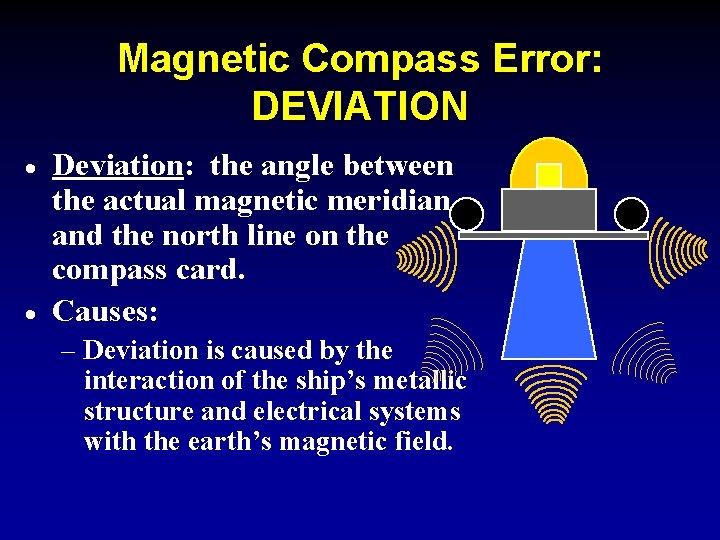 Magnetic Compass Error:
DEVIATION

• Deviation: the angle between the actual magnetic meridian and the north line on the compass card.

• Causes:
– Deviation is caused by the interaction of the ship's metallic structure and electrical systems with the earth's magnetic field.